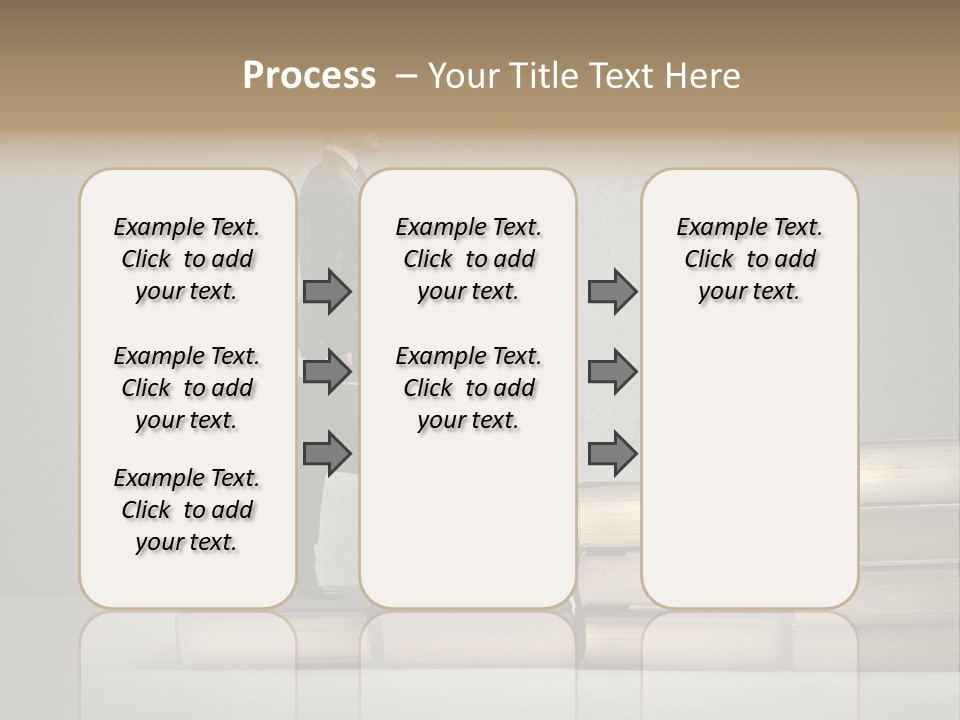 Process – Your Title Text Here

Example Text. Click to add your text.

Example Text. Click to add your text.

Example Text. Click to add your text.

Example Text. Click to add your text.

Example Text. Click to add your text.

Example Text. Click to add your text.